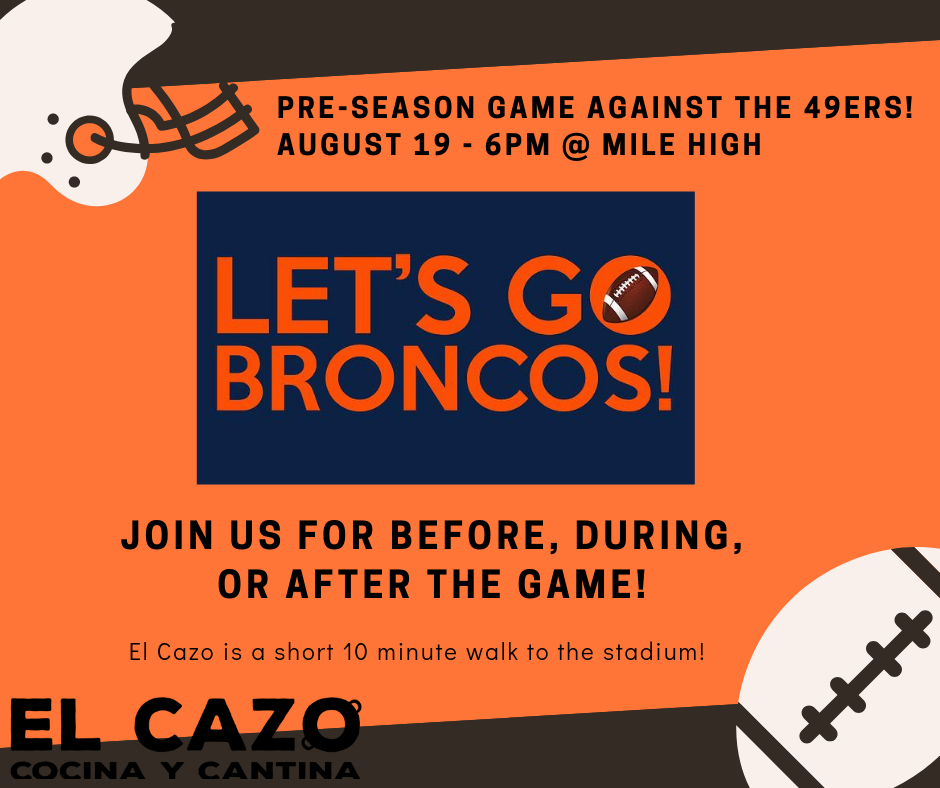 PRE-SEASON GAME AGAINST THE 49ERS!
AUGUST 19 - 6PM @ MILE HIGH

LET'S GO BRONCOS!

JOIN US FOR BEFORE, DURING, OR AFTER THE GAME!

El Cazo is a short 10 minute walk to the stadium!

EL CAZO
COCINA Y CANTINA